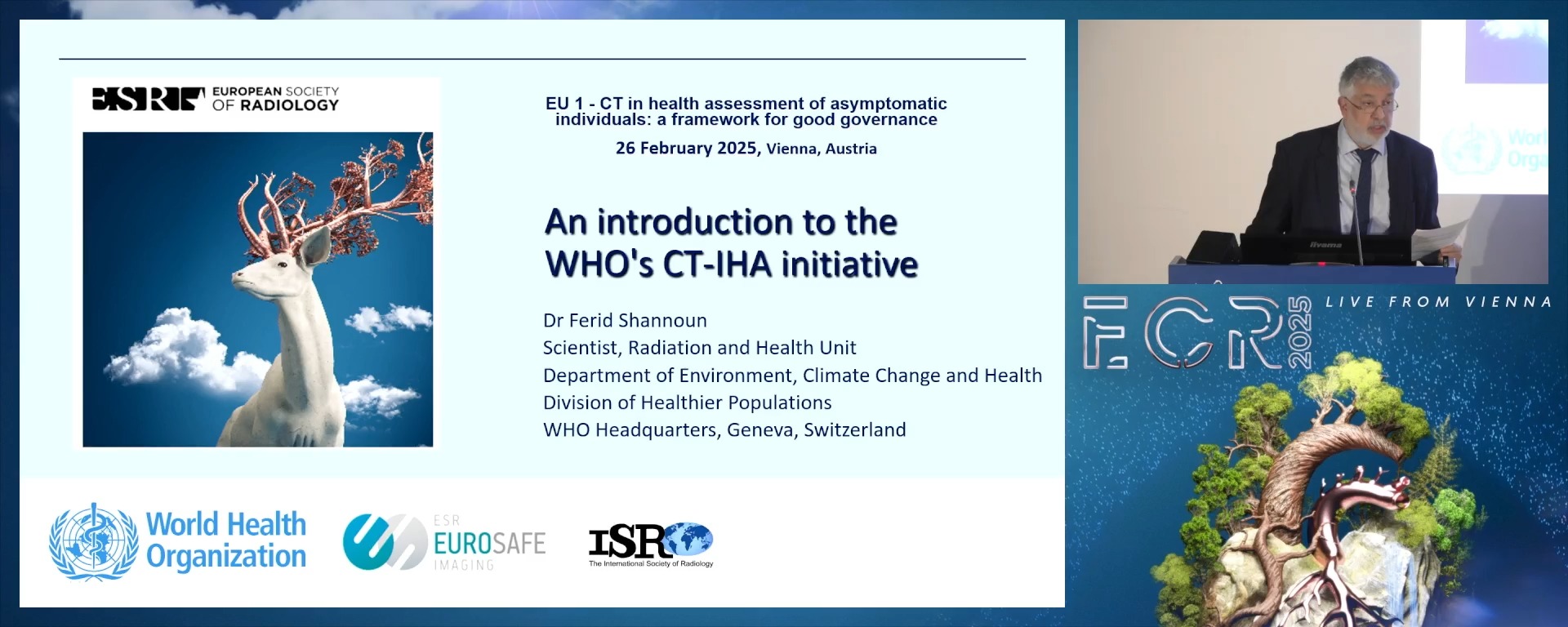 ESR EUROPEAN SOCIETY OF RADIOLOGY

EU 1 - CT in health assessment of asymptomatic individuals: a framework for good governance

26 February 2025, Vienna, Austria

An introduction to the WHO's CT-IHA initiative

Dr Ferid Shannoun
Scientist, Radiation and Health Unit
Department of Environment, Climate Change and Health
Division of Healthier Populations
WHO Headquarters, Geneva, Switzerland

World Health Organization

ESR EUROSAFE IMAGING

ISR The International Society of Radiology

iiyama

ECR 2025 LIVE FROM VIENNA